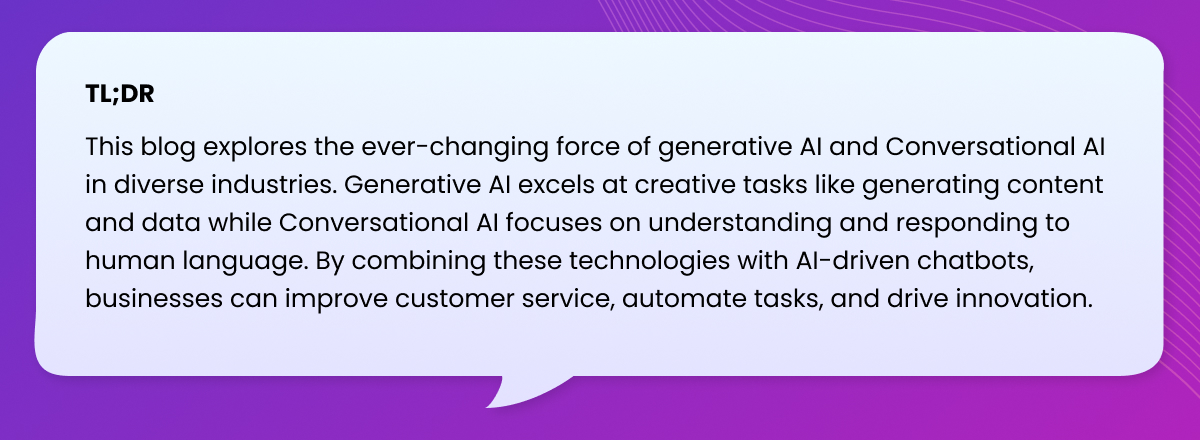 TL;DR

This blog explores the ever-changing force of generative AI and Conversational AI in diverse industries. Generative AI excels at creative tasks like generating content and data while Conversational AI focuses on understanding and responding to human language. By combining these technologies with AI-driven chatbots, businesses can improve customer service, automate tasks, and drive innovation.